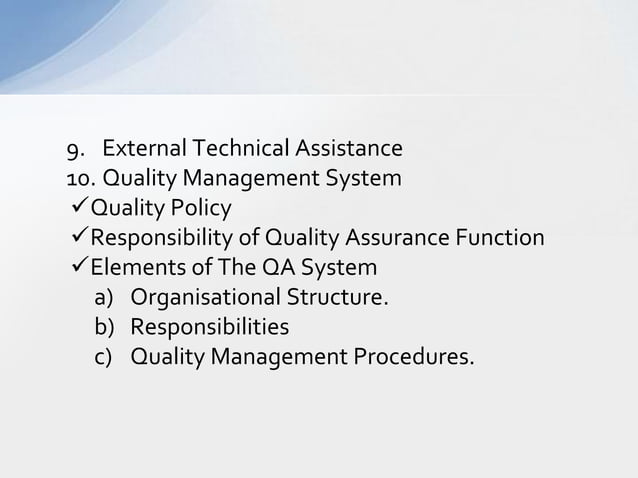 9. External Technical Assistance
10. Quality Management System
✓Quality Policy
✓Responsibility of Quality Assurance Function
✓Elements of The QA System
a) Organisational Structure.
b) Responsibilities
c) Quality Management Procedures.